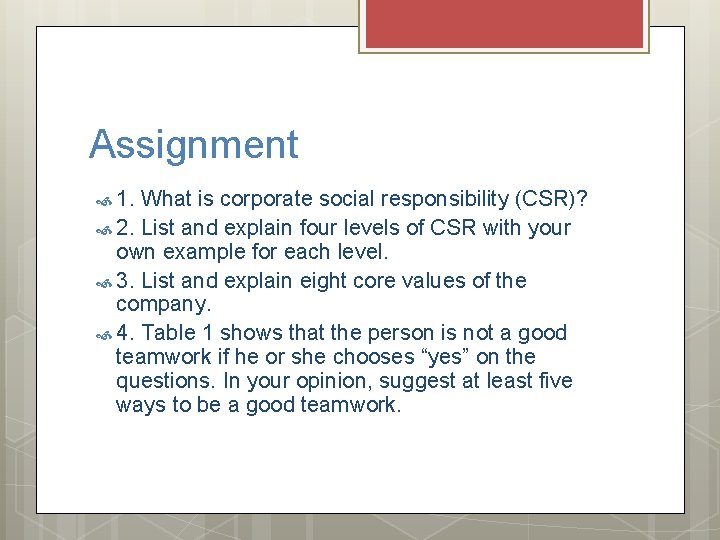 Assignment

1. What is corporate social responsibility (CSR)?

2. List and explain four levels of CSR with your own example for each level.

3. List and explain eight core values of the company.

4. Table 1 shows that the person is not a good teamwork if he or she chooses “yes” on the questions. In your opinion, suggest at least five ways to be a good teamwork.